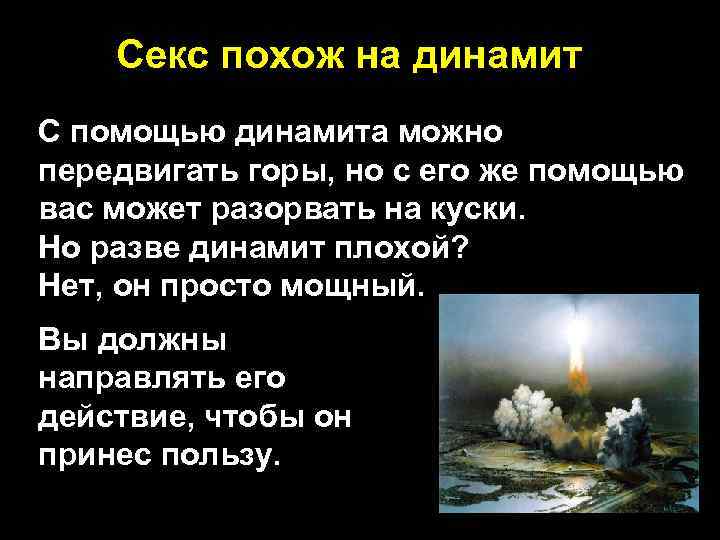 Секс похож на динамит

С помощью динамита можно передвигать горы, но с его же помощью вас может разорвать на куски.
Но разве динамит плохой?
Нет, он просто мощный.

Вы должны направлять его действие, чтобы он принес пользу.